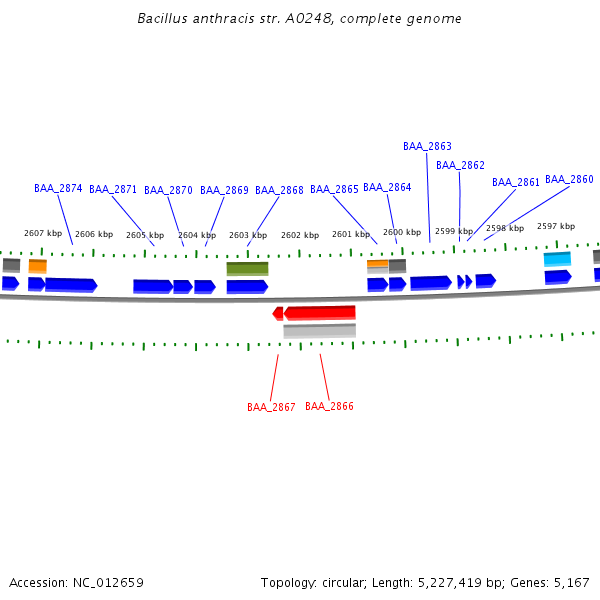 Bacillus anthracis str. A0248, complete genome

BAA_2863

BAA_2862

BAA_2874 BAA_2871 BAA_2870 BAA_2869 BAA_2868 BAA_2865 BAA_2864 BAA_2861 BAA_2860

2607 kbp 2606 kbp 2605 kbp 2604 kbp 2603 kbp 2602 kbp 2601 kbp 2600 kbp 2599 kbp 2598 kbp 2597 kbp

BAA_2867 BAA_2866

Accession: NC_012659

Topology: circular; Length: 5,227,419 bp; Genes: 5,167